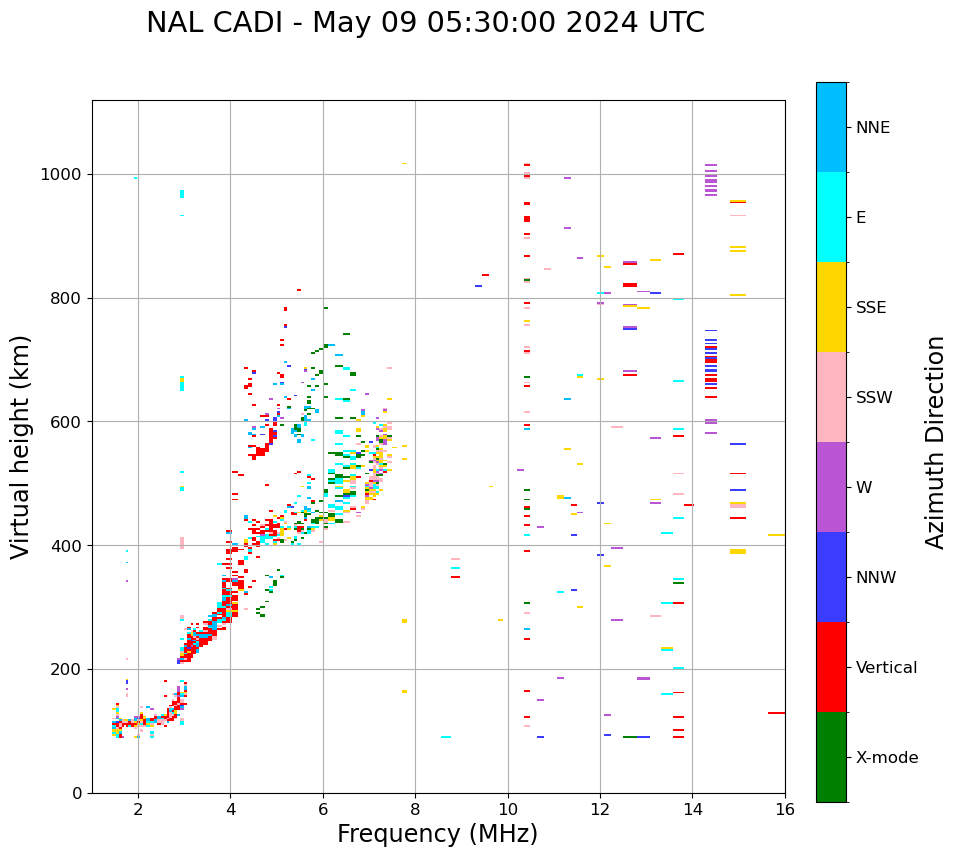 NAL CADI - May 09 05:30:00 2024 UTC

Virtual height (km)

1000
800
600
400
200
0

2
4
6
8
10
12
14
16

Frequency (MHz)

NNE
E
SSE
SSW
W
NNW
Vertical
X-mode

Azimuth Direction